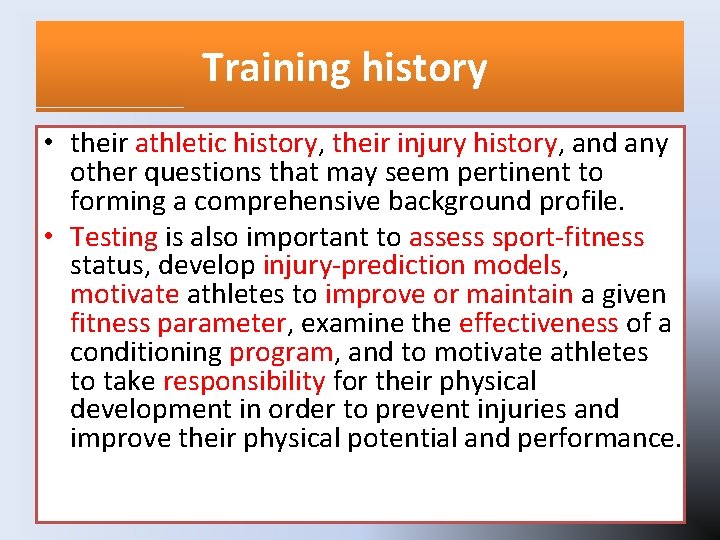 Training history

• their athletic history, their injury history, and any other questions that may seem pertinent to forming a comprehensive background profile.

• Testing is also important to assess sport-fitness status, develop injury-prediction models, motivate athletes to improve or maintain a given fitness parameter, examine the effectiveness of a conditioning program, and to motivate athletes to take responsibility for their physical development in order to prevent injuries and improve their physical potential and performance.